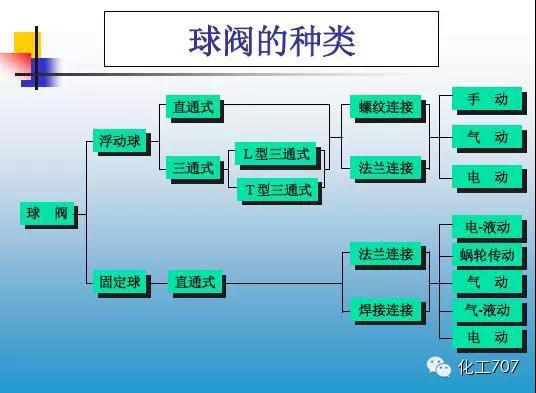 球阀的种类

球 阀

浮动球

直通式

三通式

L型三通式

T型三通式

螺纹连接

法兰连接

手 动

气 动

电 动

固定球

直通式

法兰连接

焊接连接

电-液动

蜗轮传动

气 动

气-液动

电 动

化工707